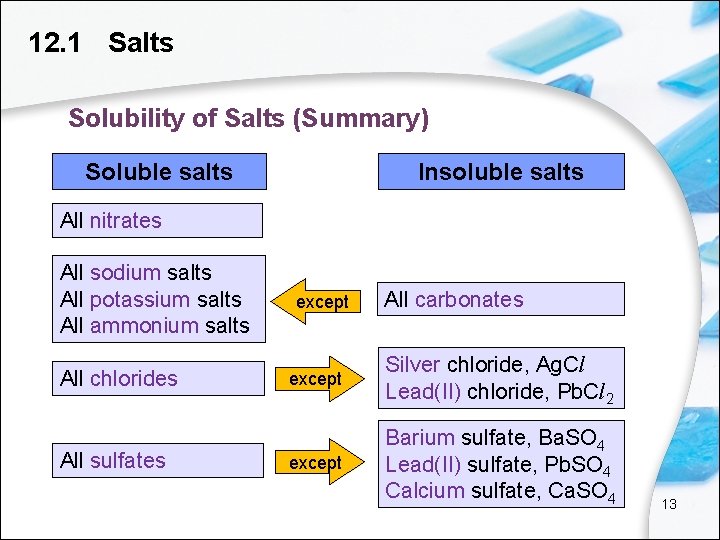 12.1 Salts

Solubility of Salts (Summary)

Soluble salts

Insoluble salts

All nitrates

All sodium salts
All potassium salts
All ammonium salts

except

All carbonates

All chlorides

except

Silver chloride, $AgCl$
Lead(II) chloride, $PbCl_2$

All sulfates

except

Barium sulfate, $BaSO_4$
Lead(II) sulfate, $PbSO_4$
Calcium sulfate, $CaSO_4$

13